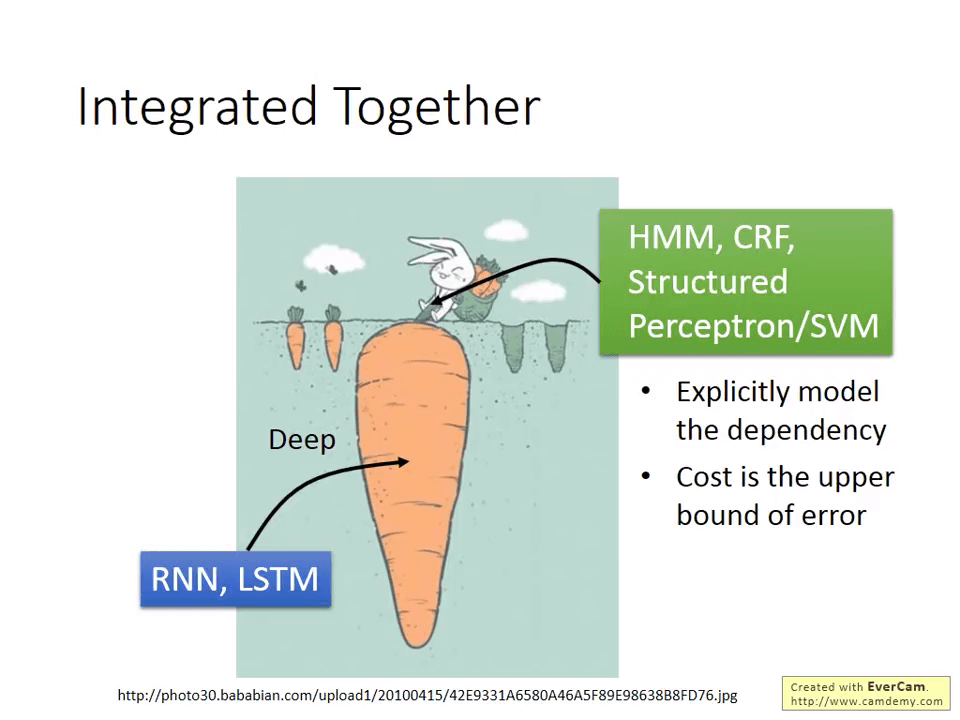 Integrated Together

HMM, CRF, Structured Perceptron/SVM

• Explicitly model the dependency
• Cost is the upper bound of error

Deep

RNN, LSTM

http://photo30.bababian.com/upload1/20100415/42E9331A6580A46A5F89E98638B8FD76.jpg

Created with EverCam.
http://www.camdemy.com